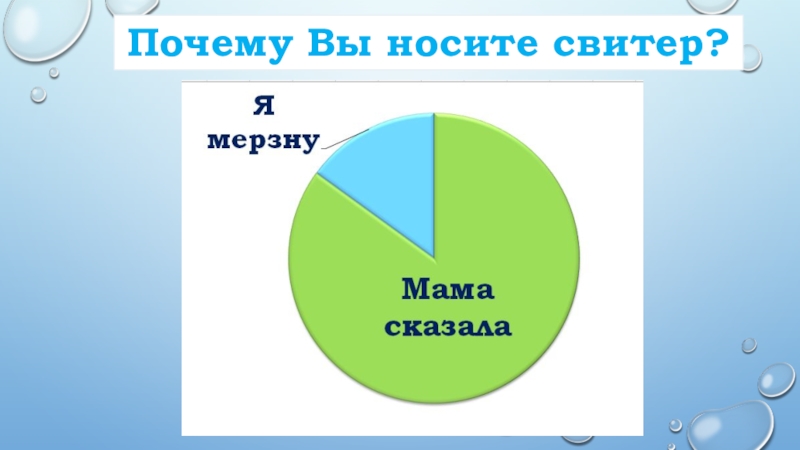 Почему Вы носите свитер?

Я мерзну

Мама сказала